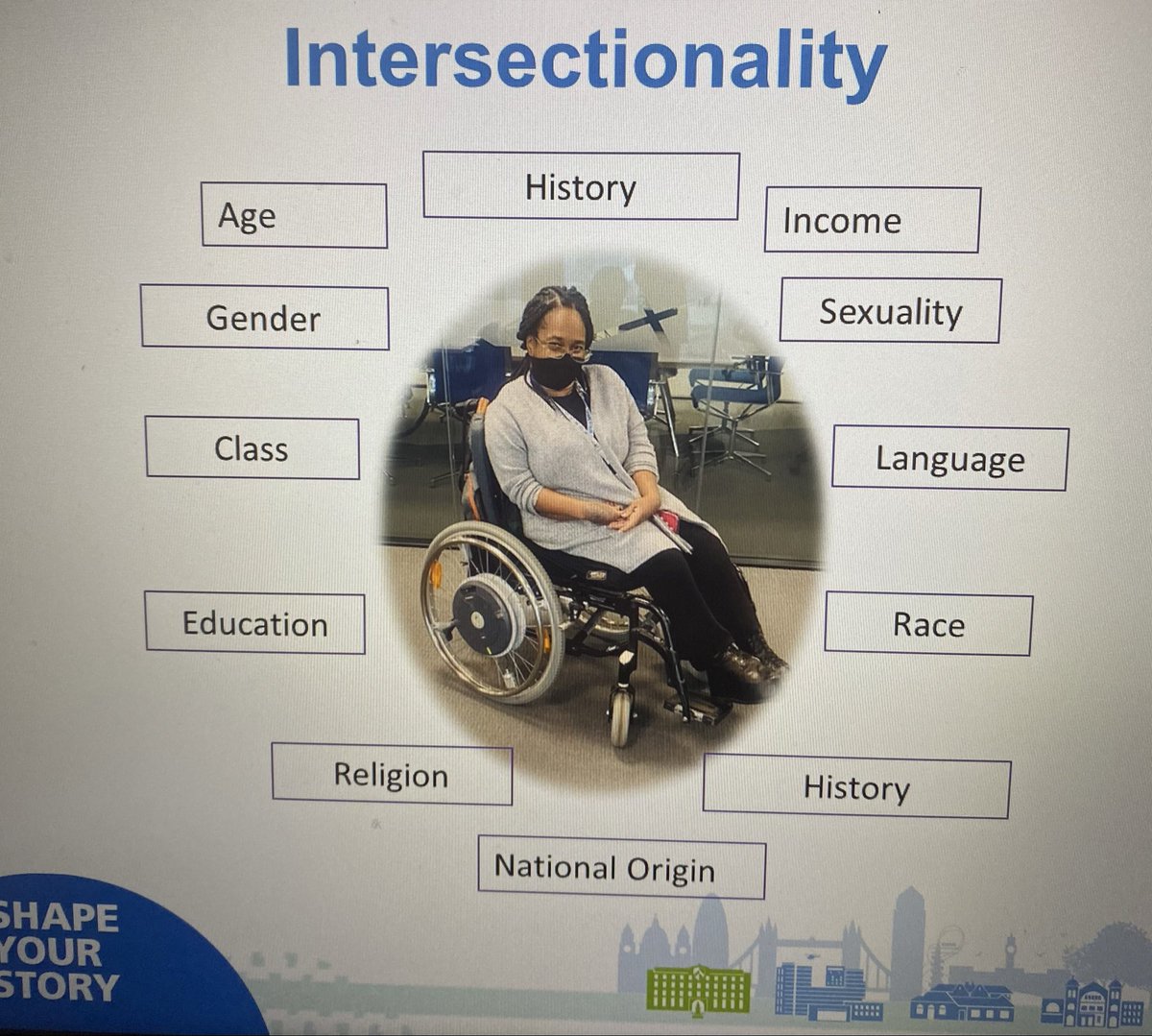 Intersectionality

History

Age

Income

Gender

Sexuality

Class

Language

Education

Race

Religion

History

National Origin

SHAPE
YOUR
STORY